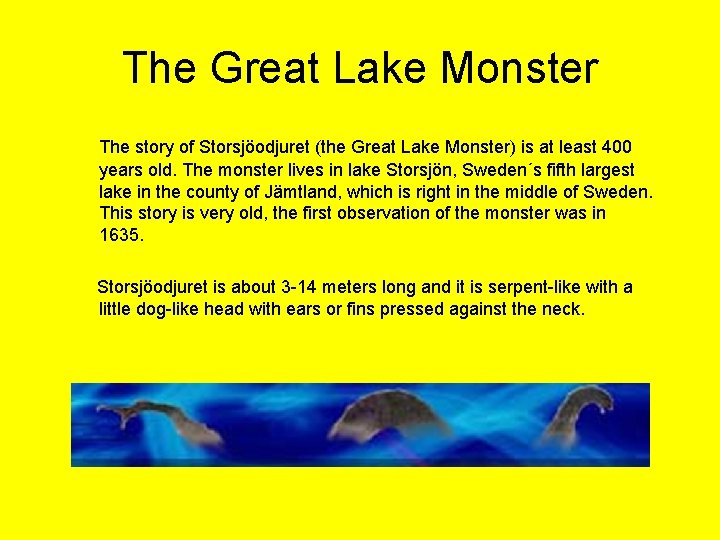 The Great Lake Monster

The story of Storsjöodjuret (the Great Lake Monster) is at least 400 years old. The monster lives in lake Storsjön, Sweden´s fifth largest lake in the county of Jämtland, which is right in the middle of Sweden. This story is very old, the first observation of the monster was in 1635.

Storsjöodjuret is about 3-14 meters long and it is serpent-like with a little dog-like head with ears or fins pressed against the neck.